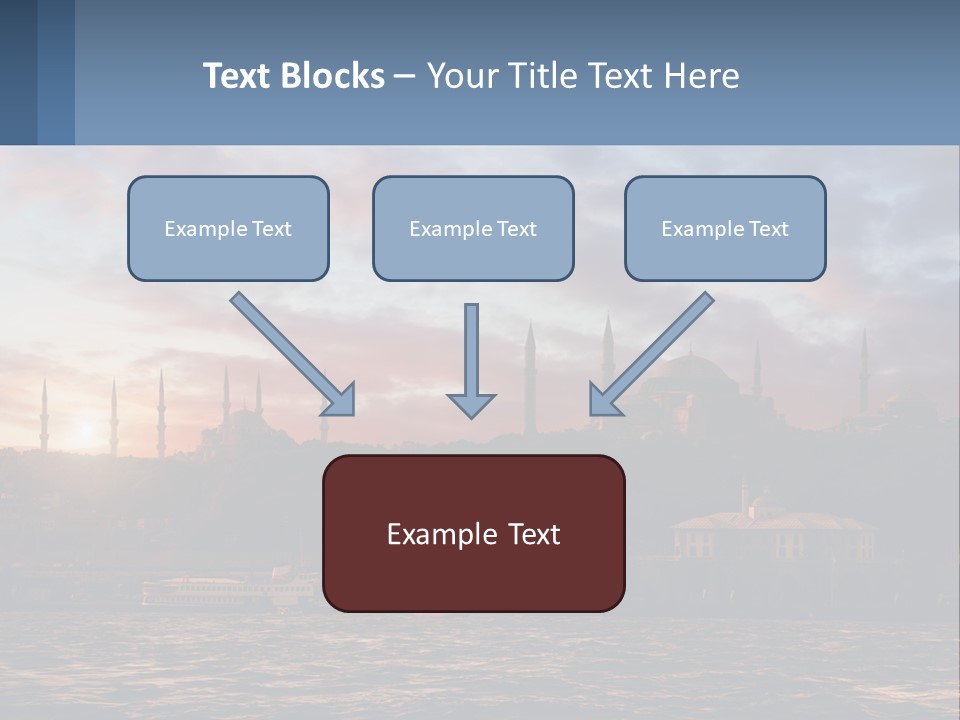 Text Blocks – Your Title Text Here

Example Text

Example Text

Example Text

Example Text